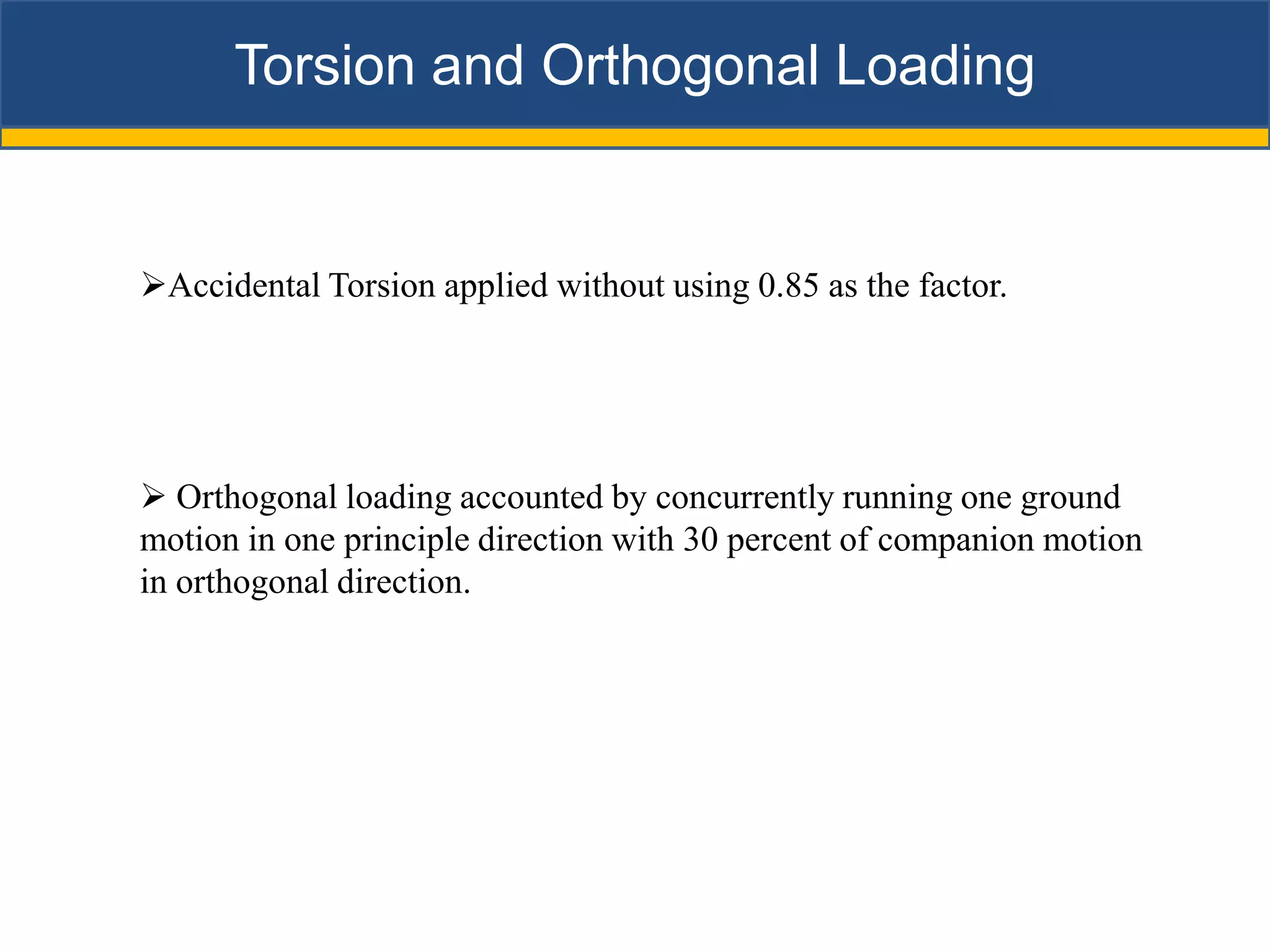 Torsion and Orthogonal Loading

➢Accidental Torsion applied without using 0.85 as the factor.

➢ Orthogonal loading accounted by concurrently running one ground motion in one principle direction with 30 percent of companion motion in orthogonal direction.